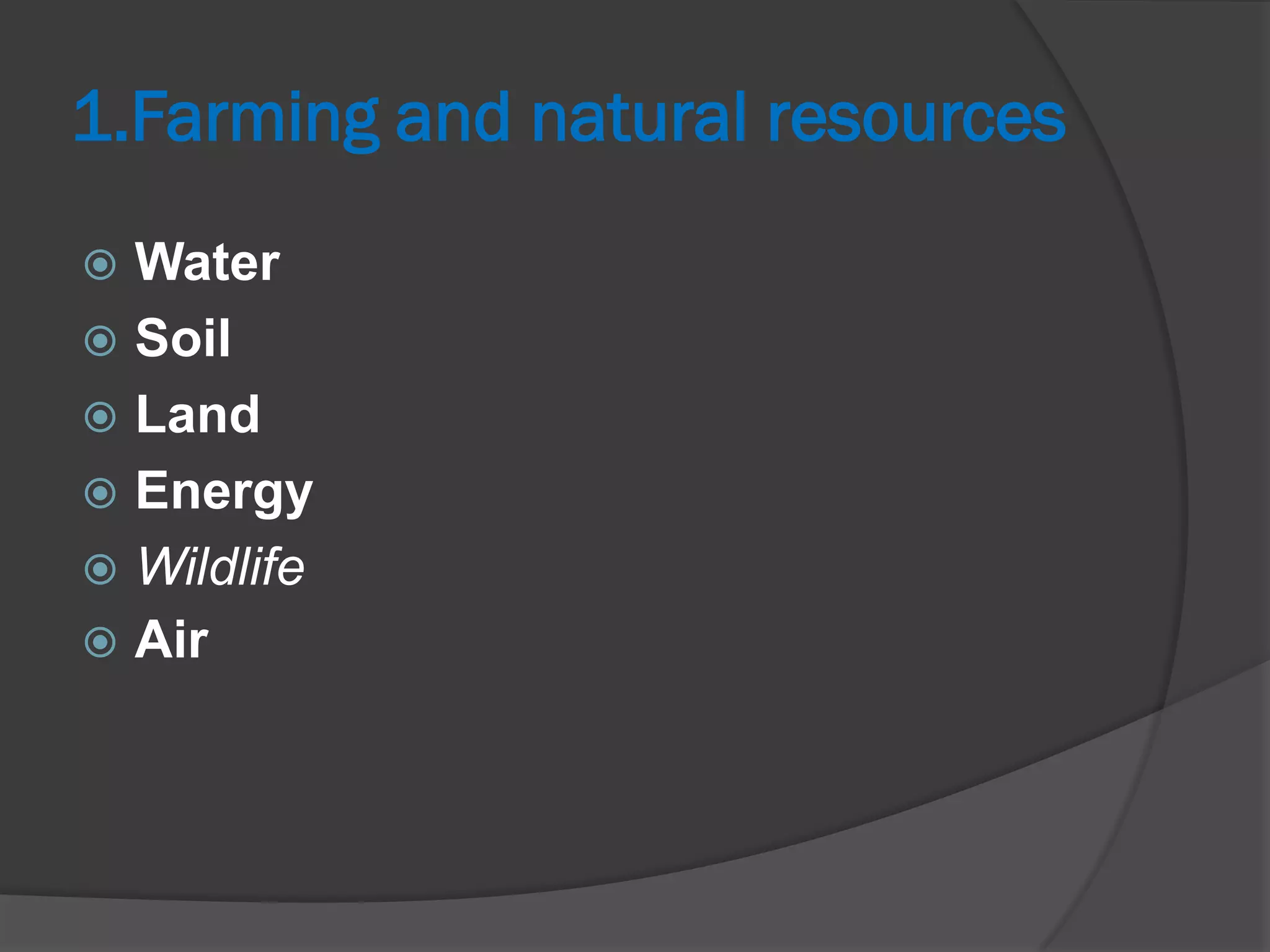 1.Farming and natural resources

Water
Soil
Land
Energy
Wildlife
Air